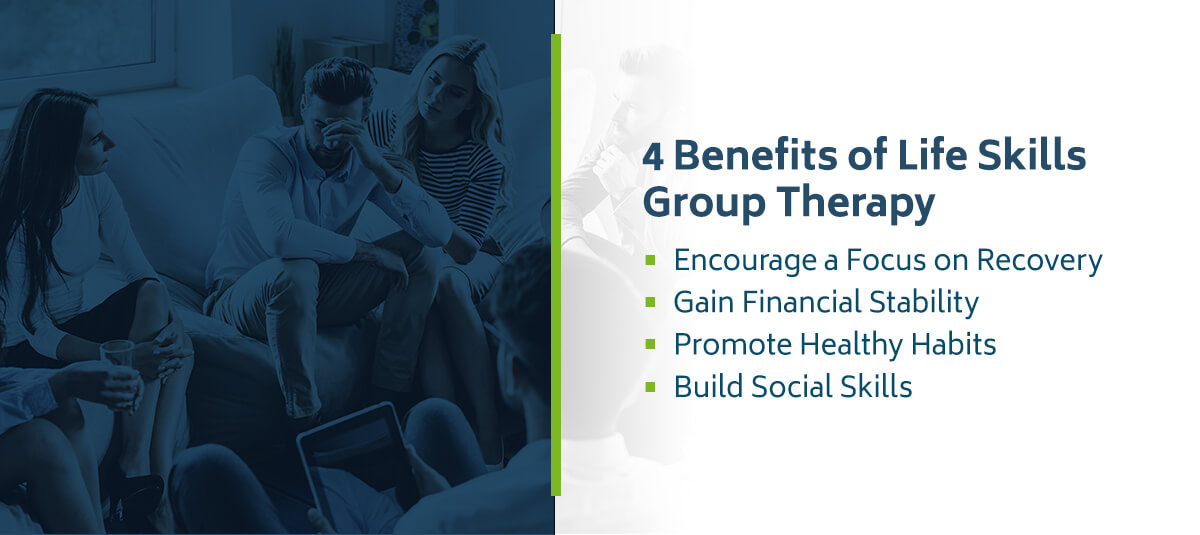 4 Benefits of Life Skills Group Therapy

- Encourage a Focus on Recovery
- Gain Financial Stability
- Promote Healthy Habits
- Build Social Skills